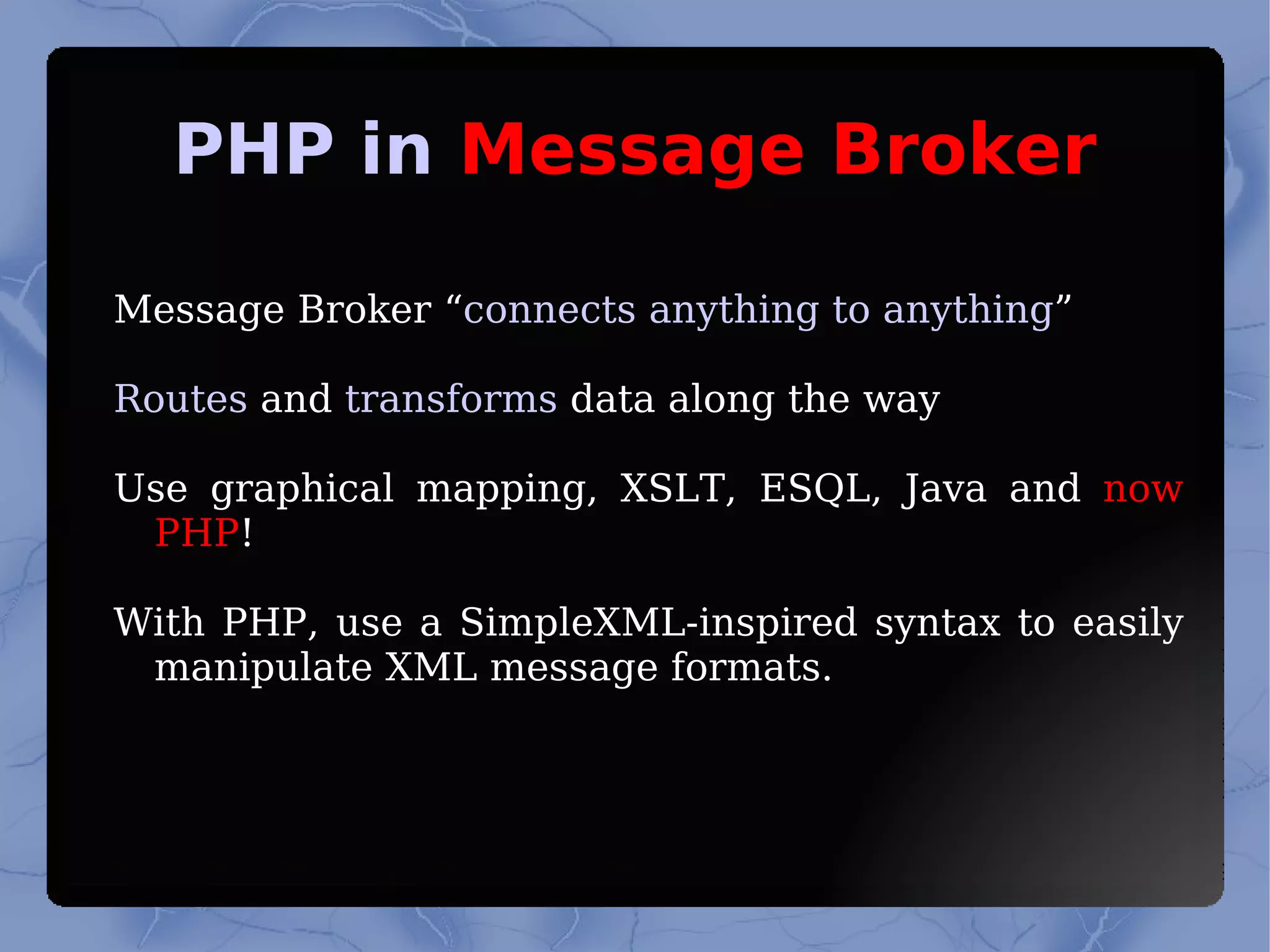 PHP in Message Broker

Message Broker “connects anything to anything”

Routes and transforms data along the way

Use graphical mapping, XSLT, ESQL, Java and now PHP!

With PHP, use a SimpleXML-inspired syntax to easily manipulate XML message formats.